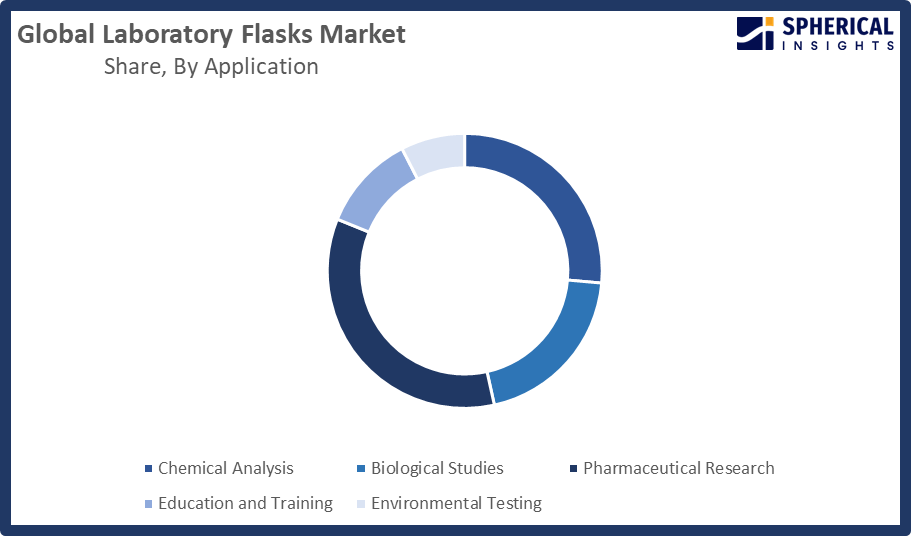 Global Laboratory Flasks Market
Share, By Application

SPHERICAL INSIGHTS

Chemical Analysis
Biological Studies
Pharmaceutical Research
Education and Training
Environmental Testing